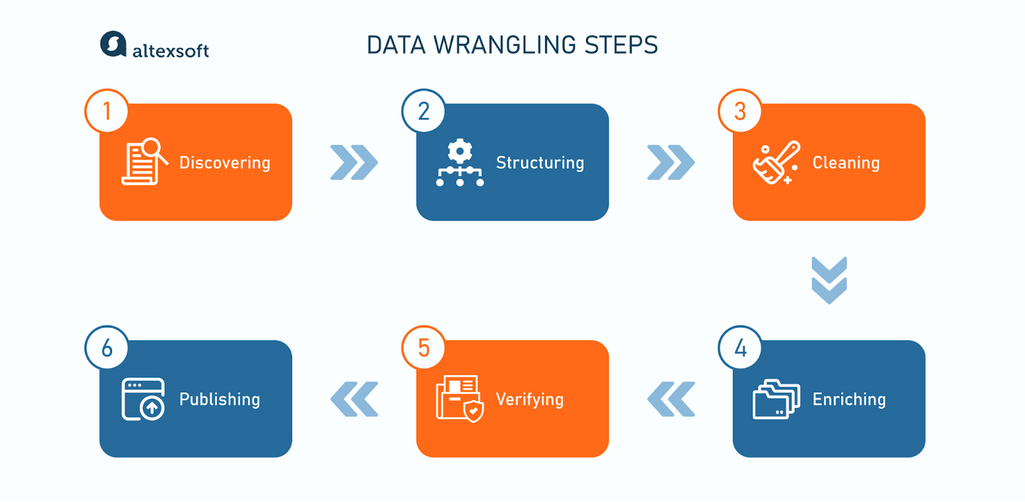 altexsoft

DATA WRANGLING STEPS

1 Discovering

2 Structuring

3 Cleaning

4 Enriching

5 Verifying

6 Publishing